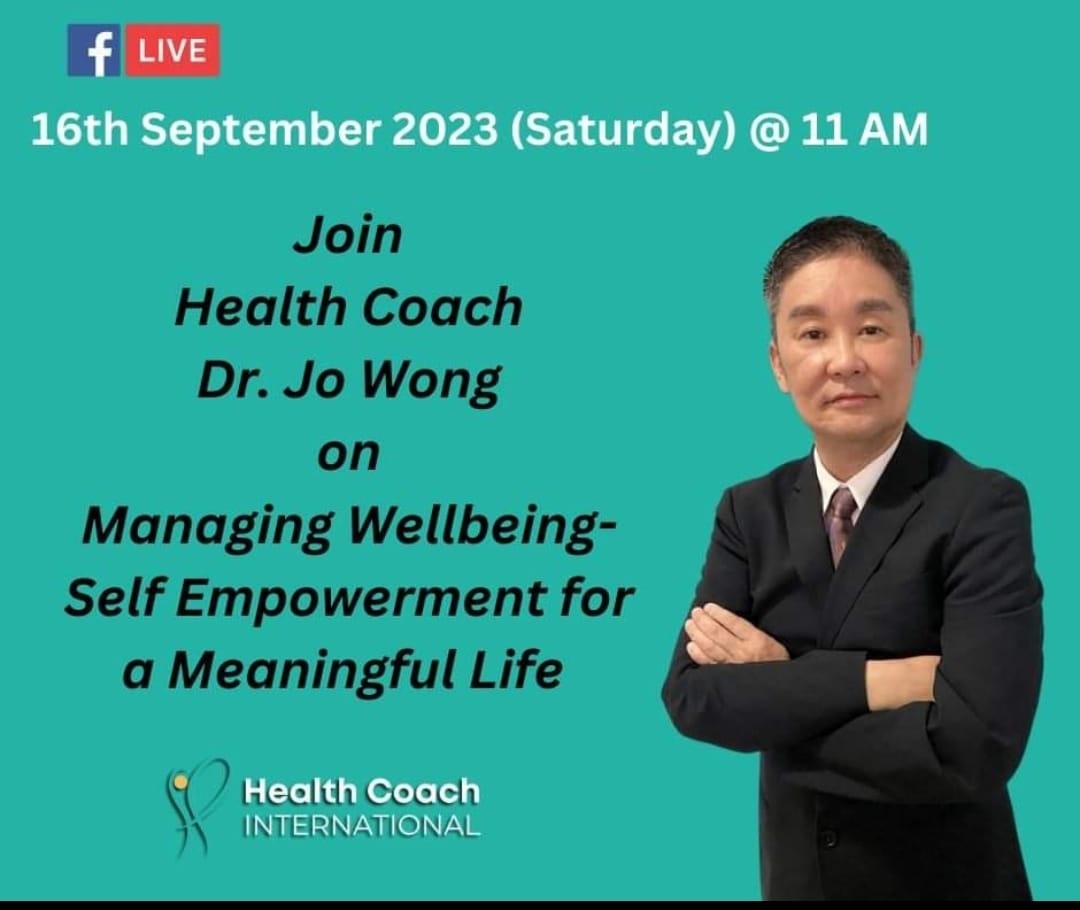 f LIVE

16th September 2023 (Saturday) @ 11 AM

Join
Health Coach
Dr. Jo Wong
on
Managing Wellbeing-
Self Empowerment for
a Meaningful Life

Health Coach
INTERNATIONAL